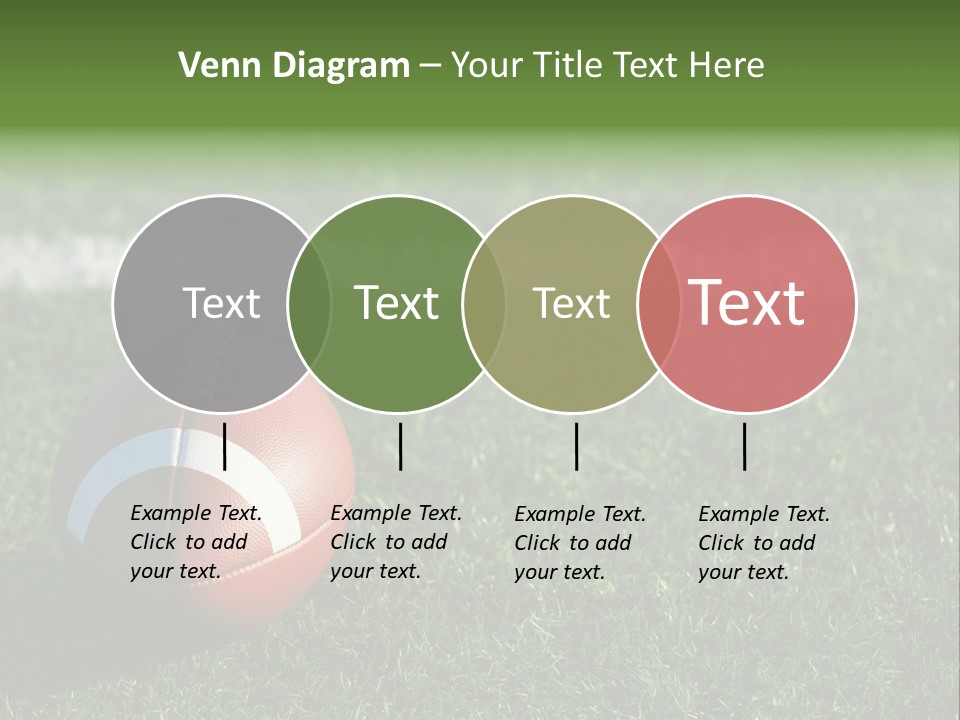 Venn Diagram – Your Title Text Here

Text

Text

Text

Text

Example Text. Click to add your text.

Example Text. Click to add your text.

Example Text. Click to add your text.

Example Text. Click to add your text.